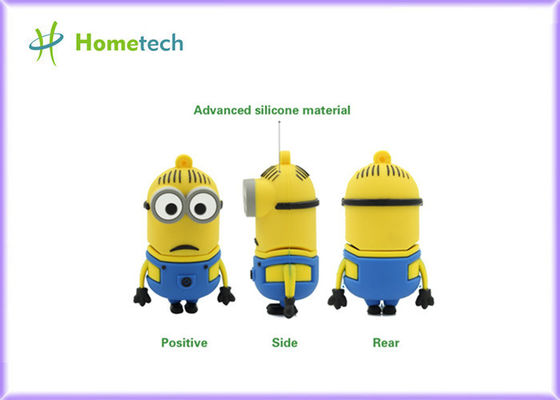 Hometech

Advanced silicone material

Positive

Side

Rear